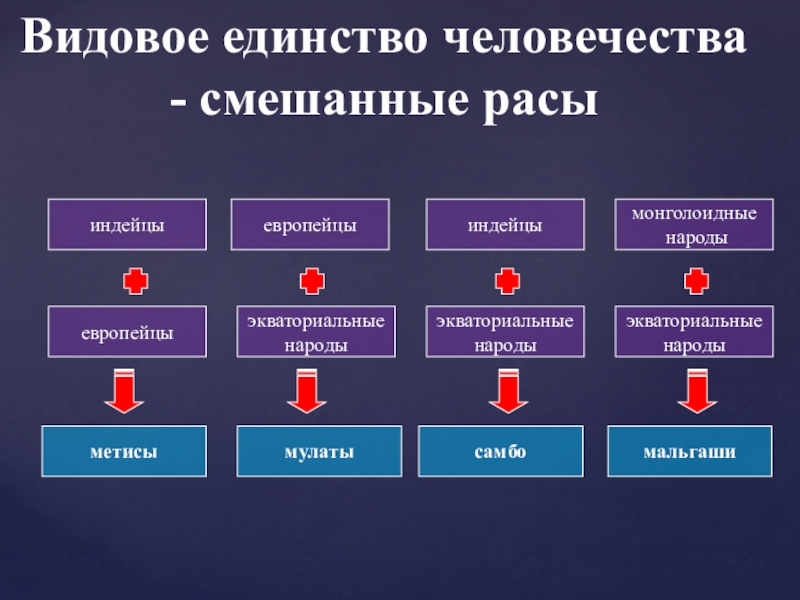 Видовое единство человечества - смешанные расы

индейцы

европейцы

метисы

европейцы

экваториальные народы

мулаты

индейцы

экваториальные народы

самбо

монголоидные народы

экваториальные народы

мальгаши